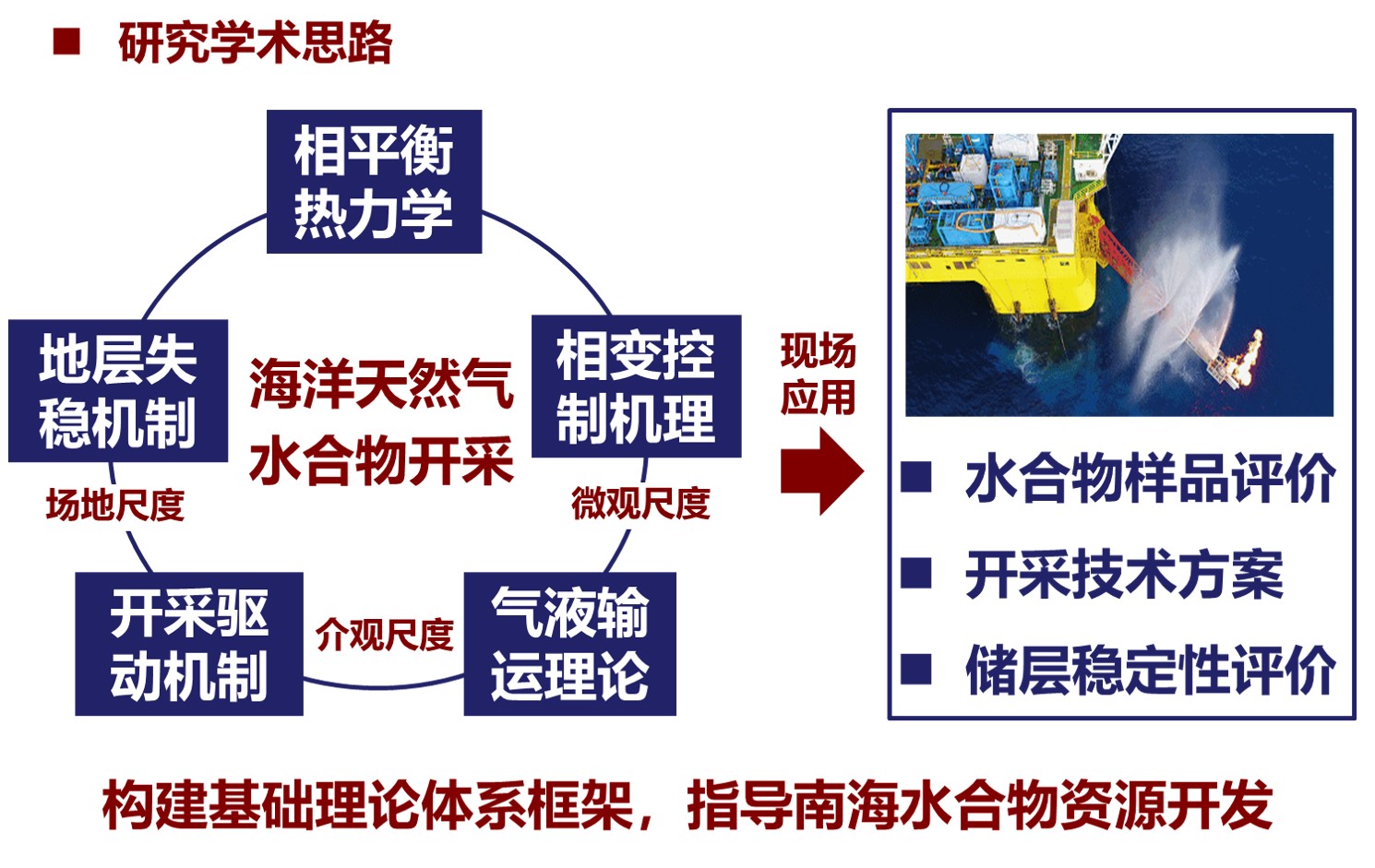 ■ 研究学术思路

相平衡热力学

地层失稳机制

海洋天然气水合物开采

相变控制机理

场地尺度

微观尺度

开采驱动机制

介观尺度

气液输运理论

现场应用

■ 水合物样品评价

■ 开采技术方案

■ 储层稳定性评价

构建基础理论体系框架，指导南海水合物资源开发